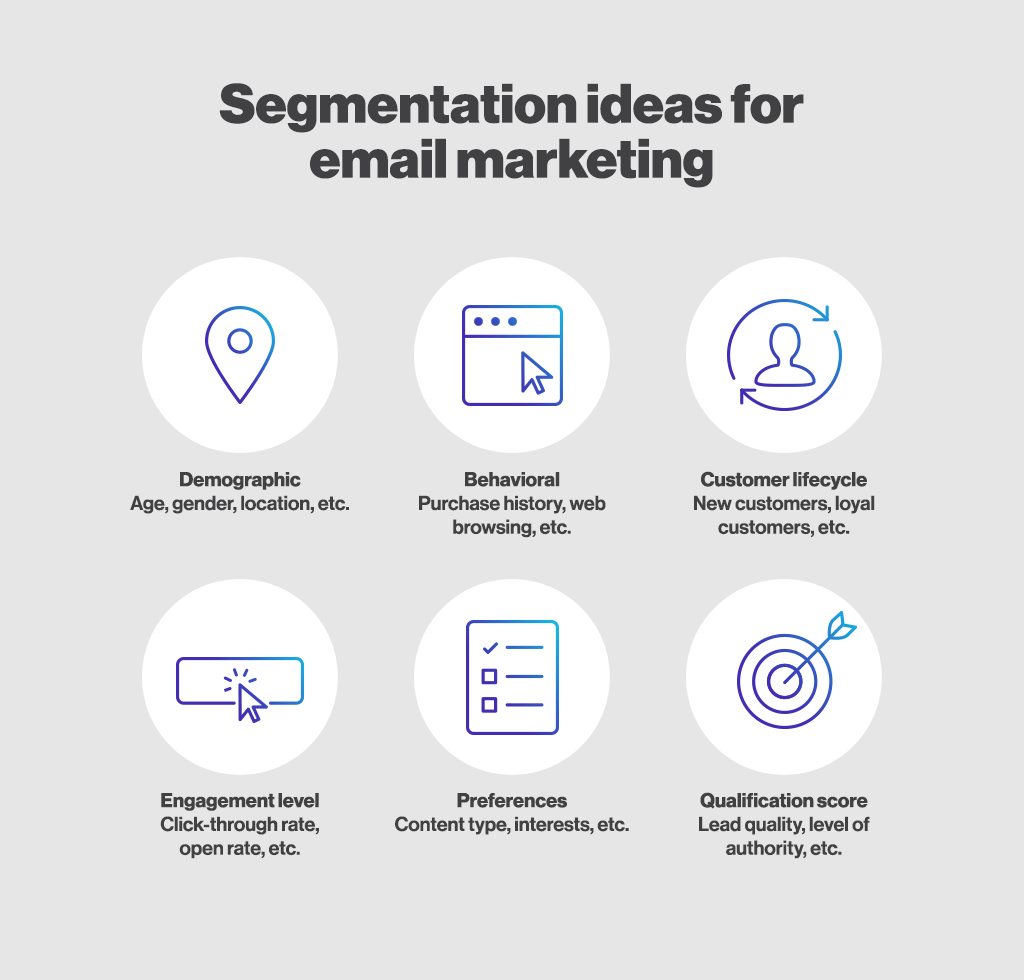 Segmentation ideas for email marketing

Demographic
Age, gender, location, etc.

Behavioral
Purchase history, web browsing, etc.

Customer lifecycle
New customers, loyal customers, etc.

Engagement level
Click-through rate, open rate, etc.

Preferences
Content type, interests, etc.

Qualification score
Lead quality, level of authority, etc.